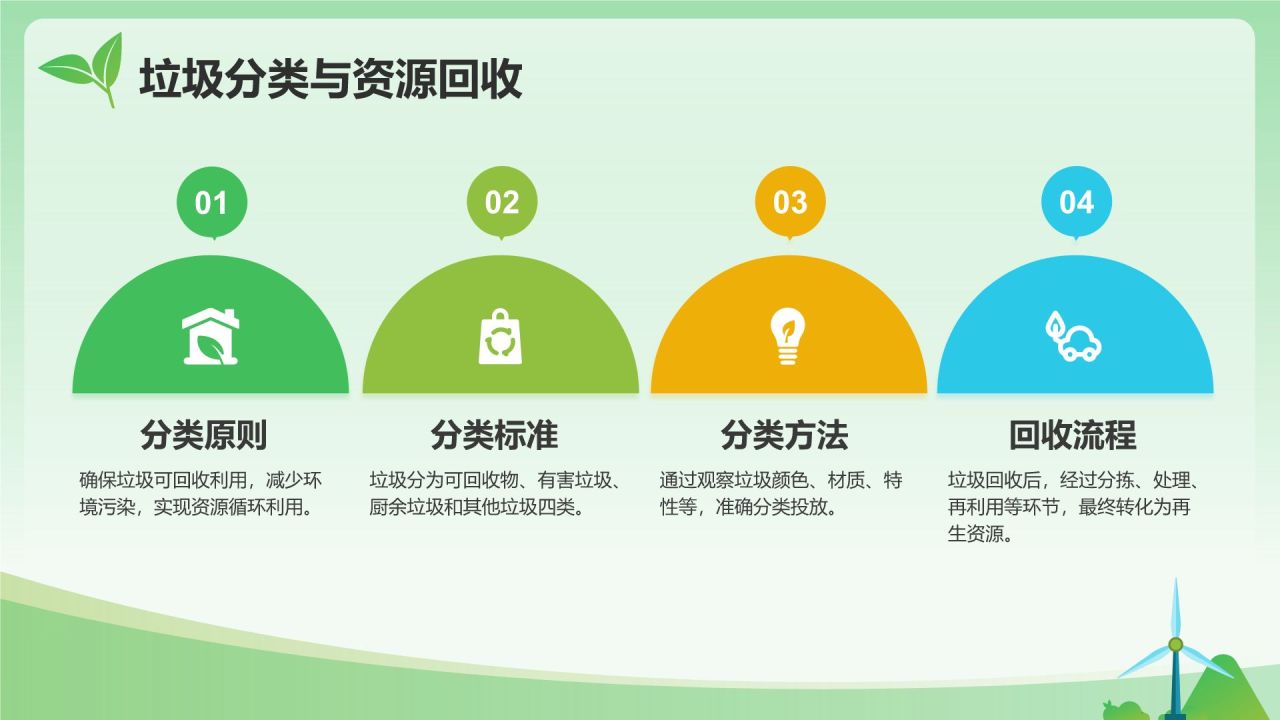 垃圾分类与资源回收

01

分类原则

确保垃圾可回收利用，减少环境污染，实现资源循环利用。

02

分类标准

垃圾分为可回收物、有害垃圾、厨余垃圾和其他垃圾四类。

03

分类方法

通过观察垃圾颜色、材质、特性等，准确分类投放。

04

回收流程

垃圾回收后，经过分拣、处理、再利用等环节，最终转化为再生资源。